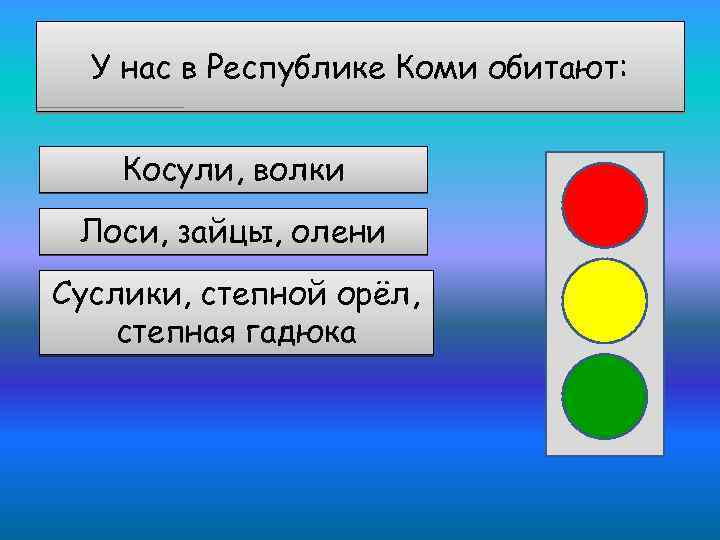 У нас в Республике Коми обитают:

Косули, волки

Лоси, зайцы, олени

Суслики, степной орёл, степная гадюка